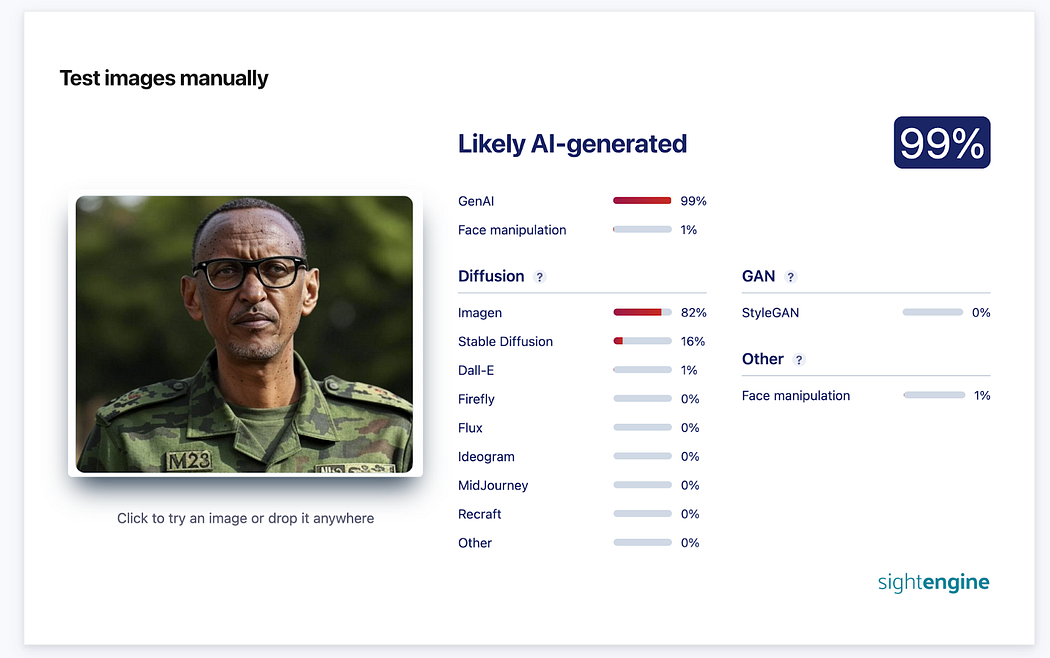 Test images manually

M23

Click to try an image or drop it anywhere

Likely AI-generated

99%

GenAI 99%

Face manipulation 1%

Diffusion ?

Imagen 82%

Stable Diffusion 16%

Dall-E 1%

Firefly 0%

Flux 0%

Ideogram 0%

MidJourney 0%

Recraft 0%

Other 0%

GAN ?

StyleGAN 0%

Other ?

Face manipulation 1%

sightengine